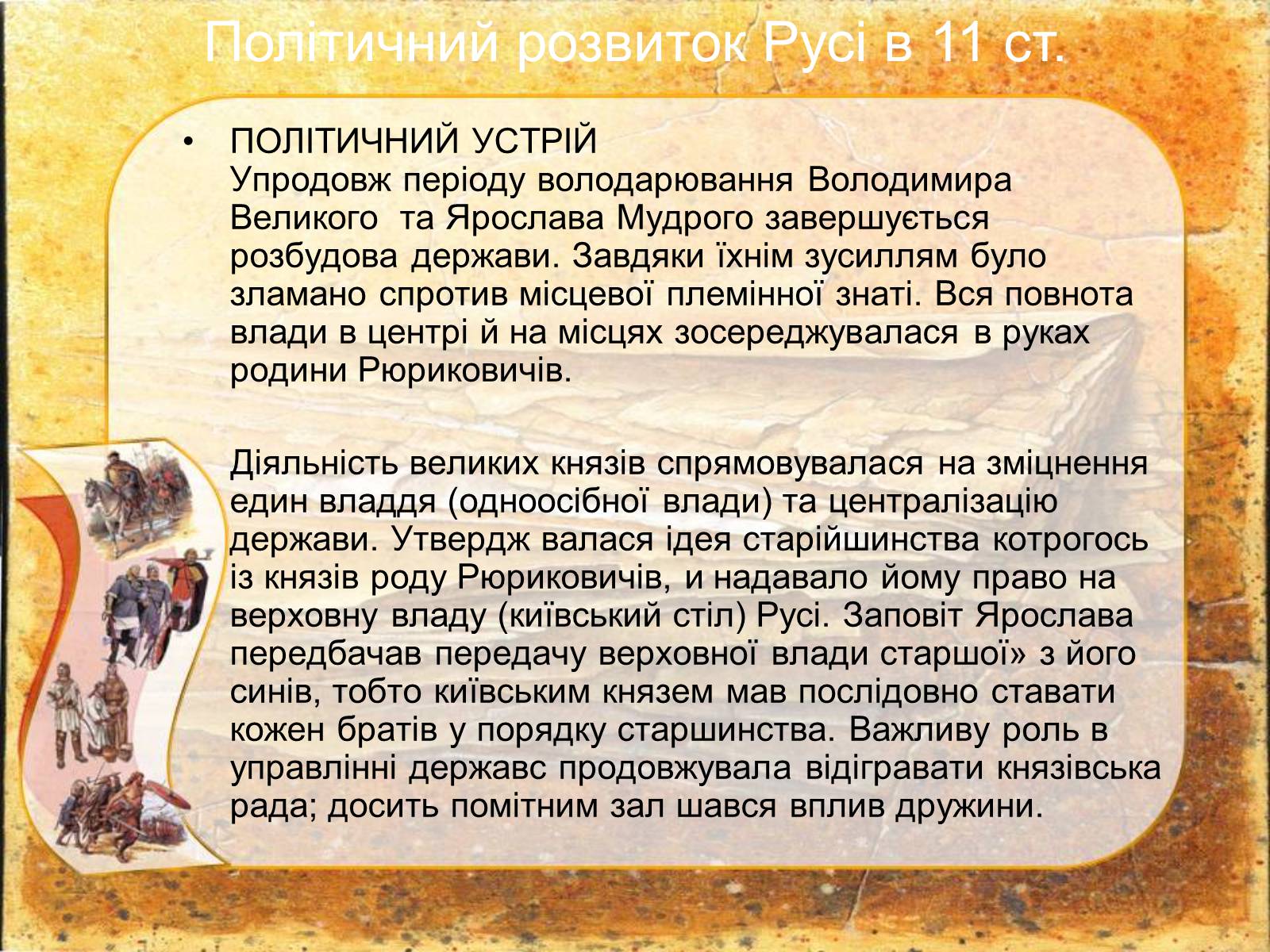 Політичний розвиток Русі в 11 ст.

• ПОЛІТИЧНИЙ УСТРІЙ
Упродовж періоду володарювання Володимира Великого та Ярослава Мудрого завершується розбудова держави. Завдяки їхнім зусиллям було зламано спротив місцевої племінної знаті. Вся повнота влади в центрі й на місцях зосереджувалася в руках родини Рюриковичів.

Діяльність великих князів спрямовувалася на зміцнення един владдя (одноосібної влади) та централізацію держави. Утвердж валася ідея старійшинства котрогось із князів роду Рюриковичів, и надавало йому право на верховну владу (київський стіл) Русі. Заповіт Ярослава передбачав передачу верховної влади старшої» з його синів, тобто київським князем мав послідовно ставати кожен братів у порядку старшинства. Важливу роль в управлінні державс продовжувала відігравати князівська рада; досить помітним зал шався вплив дружини.